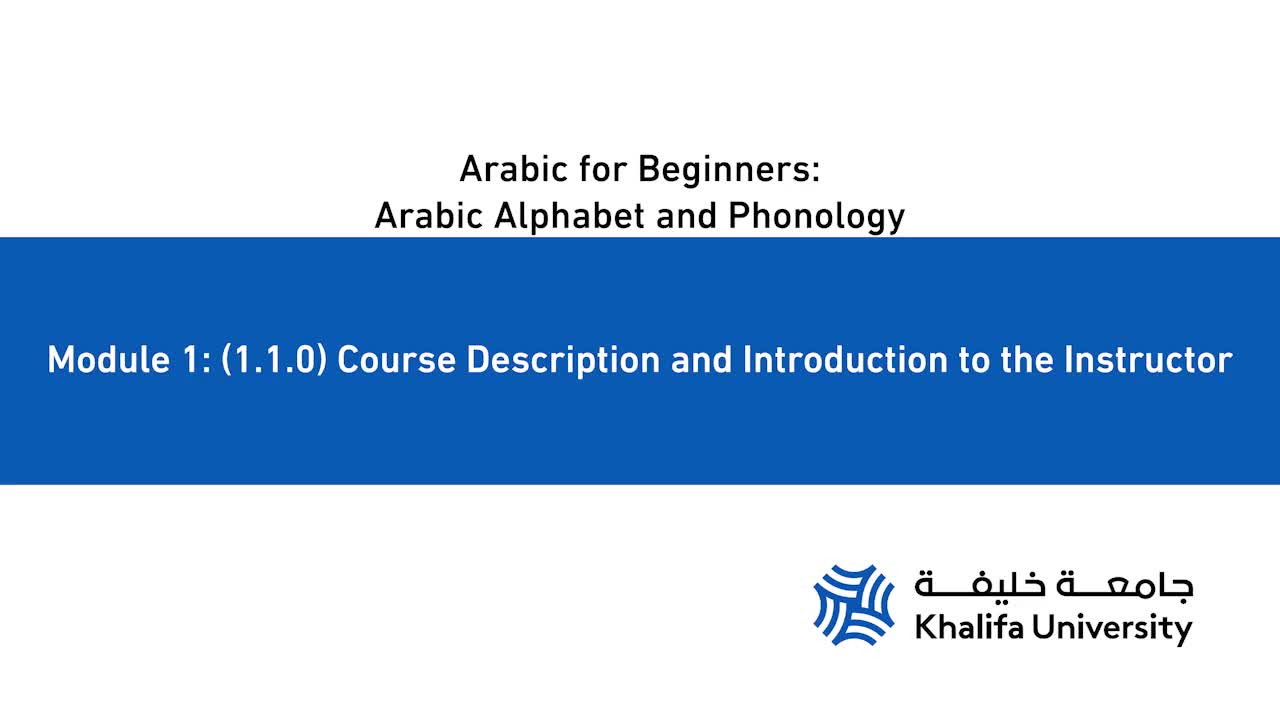 Arabic for Beginners:
Arabic Alphabet and Phonology

Module 1: (1.1.0) Course Description and Introduction to the Instructor

جامعة خليفة
Khalifa University